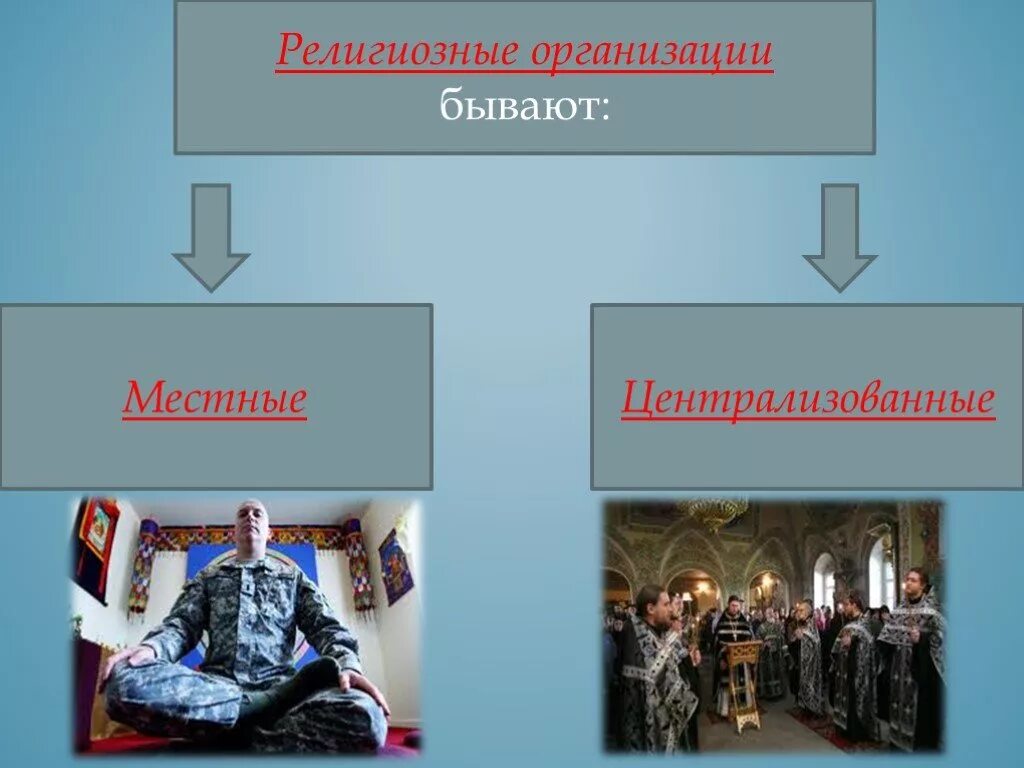 Религиозные организации бывают:

Местные

Централизованные